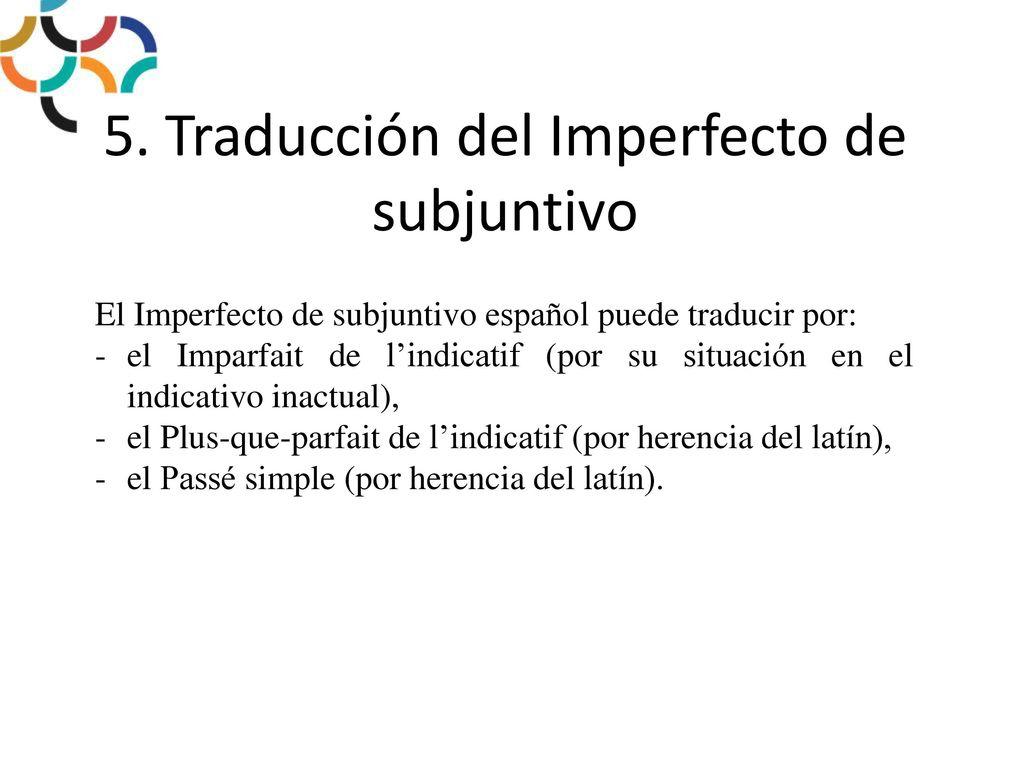 5. Traducción del Imperfecto de subjuntivo

El Imperfecto de subjuntivo español puede traducir por:
- el Imparfait de l’indicatif (por su situación en el indicativo inactual),
- el Plus-que-parfait de l’indicatif (por herencia del latín),
- el Passé simple (por herencia del latín).